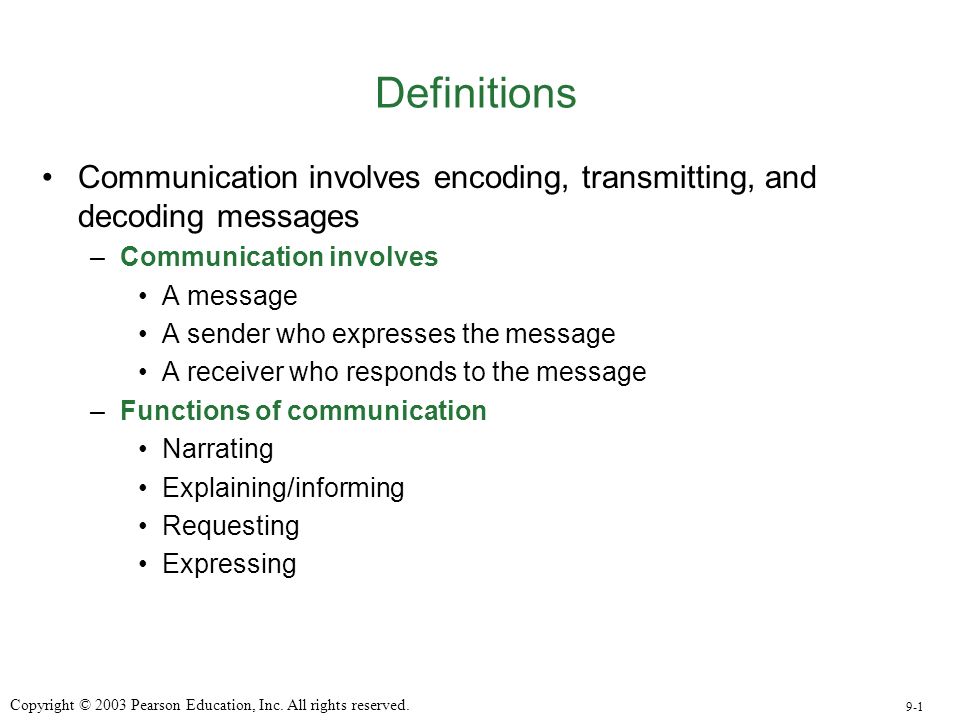 Definitions

• Communication involves encoding, transmitting, and decoding messages

– Communication involves

• A message

• A sender who expresses the message

• A receiver who responds to the message

– Functions of communication

• Narrating

• Explaining/informing

• Requesting

• Expressing

Copyright © 2003 Pearson Education, Inc. All rights reserved.

9-1